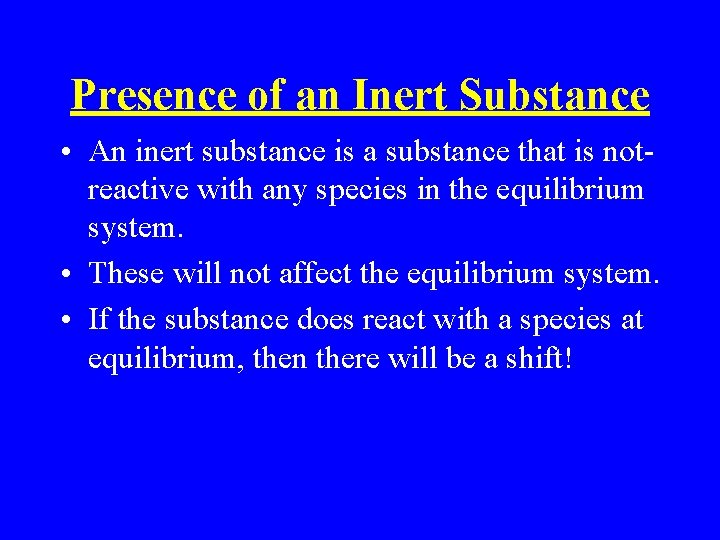 Presence of an Inert Substance

• An inert substance is a substance that is not-reactive with any species in the equilibrium system.

• These will not affect the equilibrium system.

• If the substance does react with a species at equilibrium, then there will be a shift!